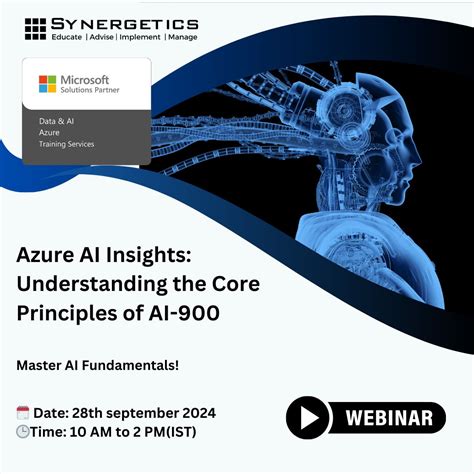 SYNERGETICS
Educate | Advise | Implement | Manage

Microsoft
Solutions Partner

Data & AI
Azure
Training Services

Azure AI Insights: Understanding the Core Principles of AI-900

Master AI Fundamentals!

Date: 28th september 2024
Time: 10 AM to 2 PM(IST)

WEBINAR